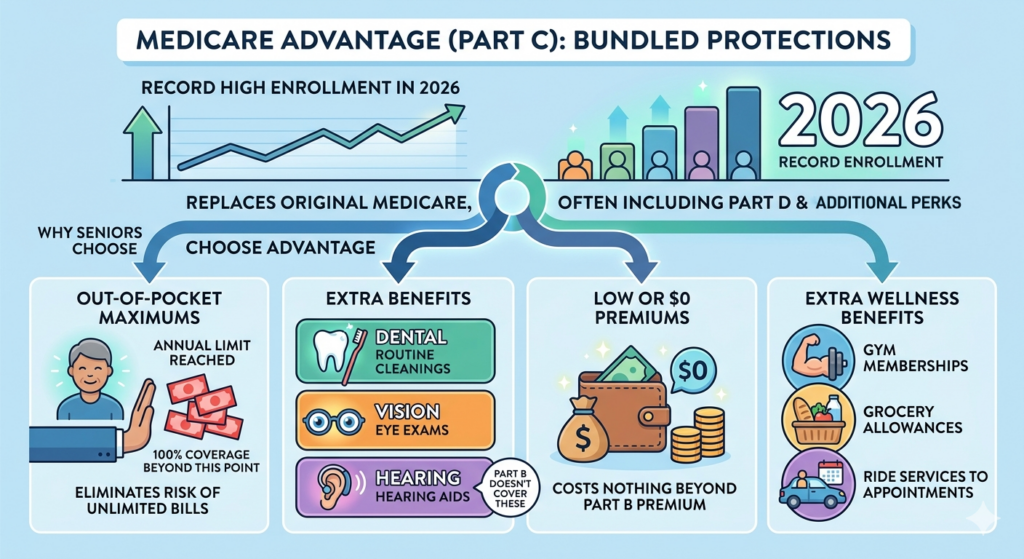 MEDICARE ADVANTAGE (PART C): BUNDLED PROTECTIONS

RECORD HIGH ENROLLMENT IN 2026

2026
RECORD ENROLLMENT

REPLACES ORIGINAL MEDICARE, OFTEN INCLUDING PART D & ADDITIONAL PERKS

WHY SENIORS CHOOSE

CHOOSE ADVANTAGE

OUT-OF-POCKET MAXIMUMS

ANNUAL LIMIT REACHED

100% COVERAGE BEYOND THIS POINT

ELIMINATES RISK OF UNLIMITED BILLS

EXTRA BENEFITS

DENTAL
ROUTINE CLEANINGS

VISION
EYE EXAMS

HEARING
HEARING AIDS

PART B DOESN'T COVER THESE

LOW OR $0 PREMIUMS

$0

COSTS NOTHING BEYOND PART B PREMIUM

EXTRA WELLNESS BENEFITS

GYM MEMBERSHIPS

GROCERY ALLOWANCES

RIDE SERVICES TO APPOINTMENTS